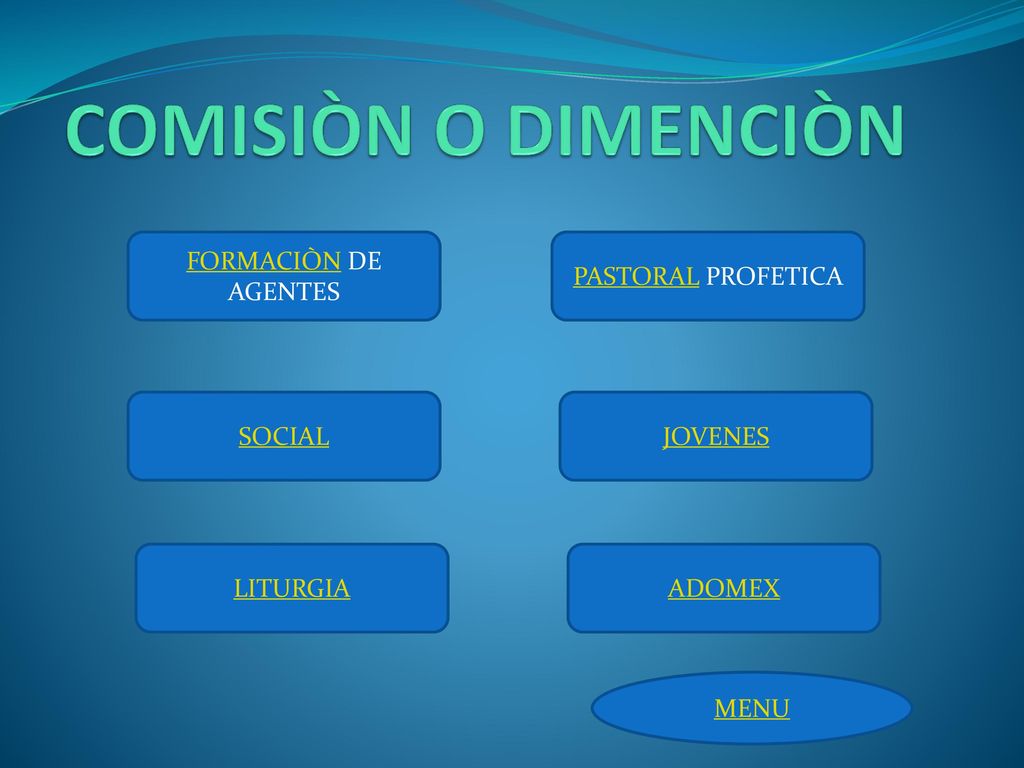 COMISIÒN O DIMENCIÒN

FORMACIÒN DE AGENTES

PASTORAL PROFETICA

SOCIAL

JOVENES

LITURGIA

ADOMEX

MENU